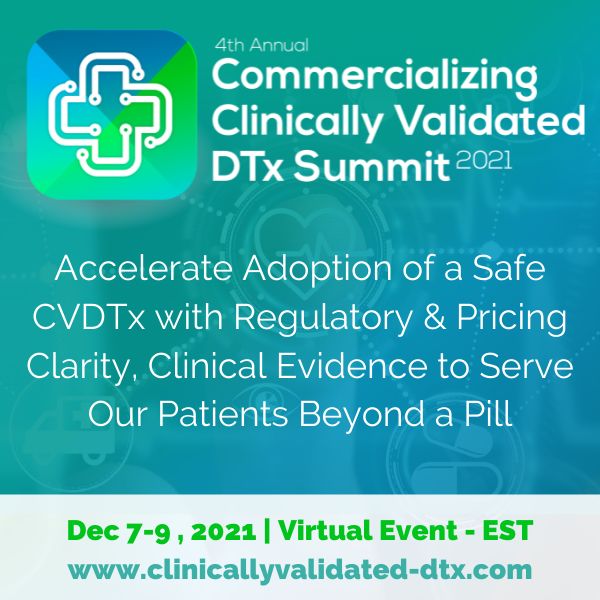 4th Annual
Commercializing Clinically Validated DTx Summit 2021

Accelerate Adoption of a Safe CVDTx with Regulatory & Pricing Clarity, Clinical Evidence to Serve Our Patients Beyond a Pill

Dec 7-9 , 2021 | Virtual Event - EST
www.clinicallyvalidated-dtx.com